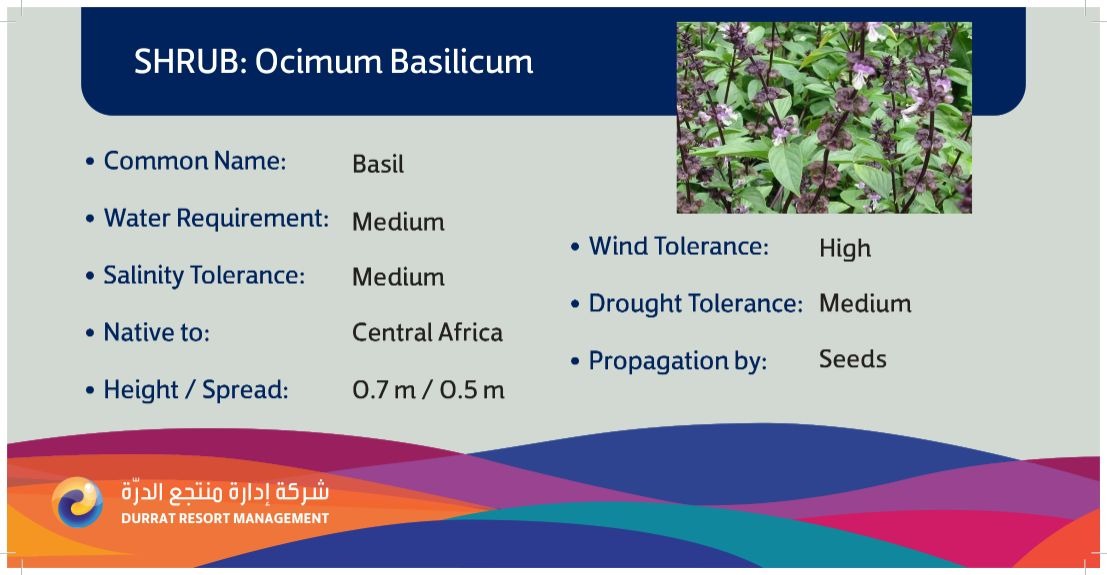 SHRUB: Ocimum Basilicum

• Common Name: Basil

• Water Requirement: Medium

• Salinity Tolerance: Medium

• Native to: Central Africa

• Height / Spread: 0.7 m / 0.5 m

• Wind Tolerance: High

• Drought Tolerance: Medium

• Propagation by: Seeds

شركة إدارة منتجع الدرّة
DURRAT RESORT MANAGEMENT